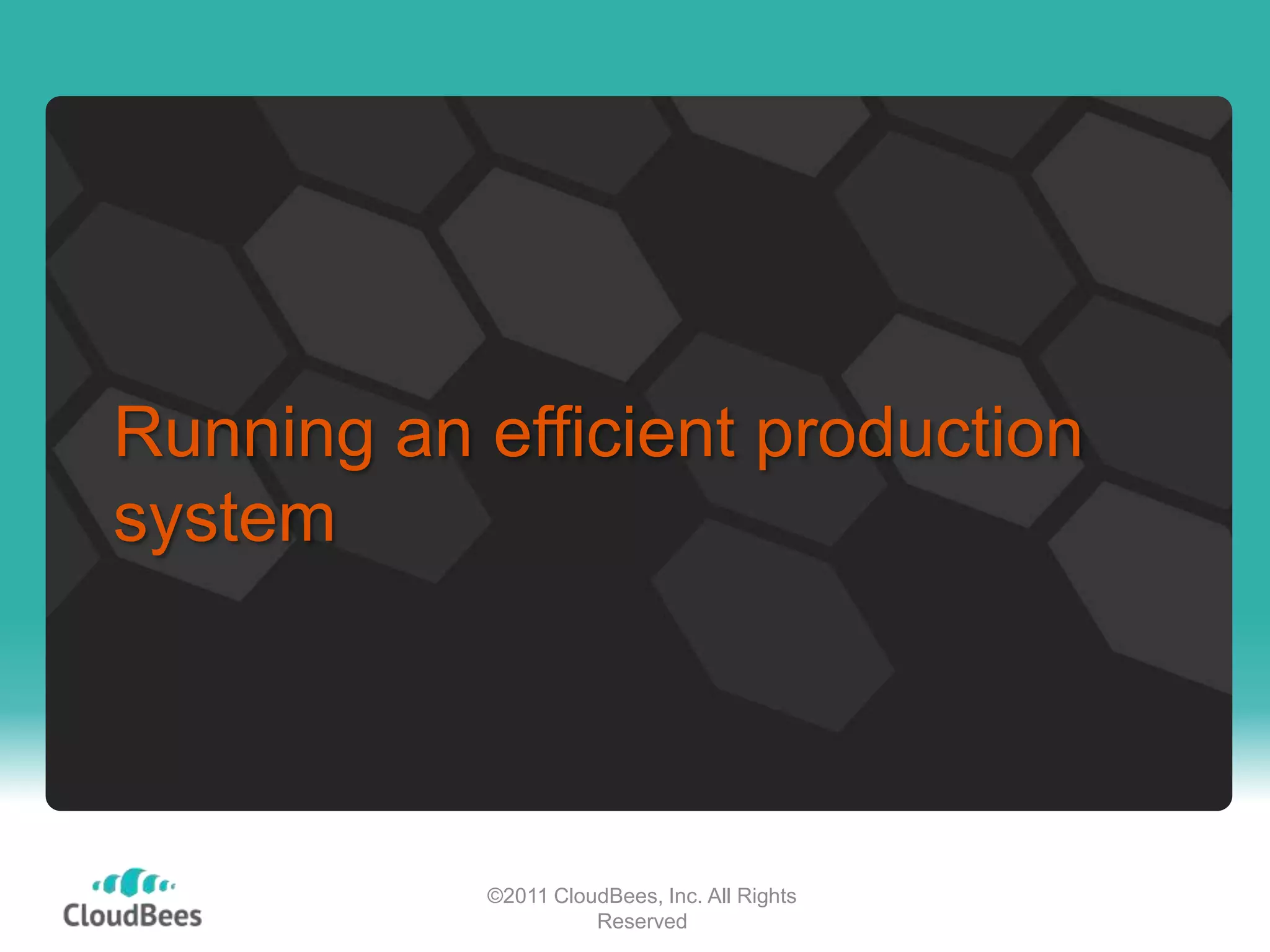 Running an efficient production system

CloudBees

©2011 CloudBees, Inc. All Rights Reserved